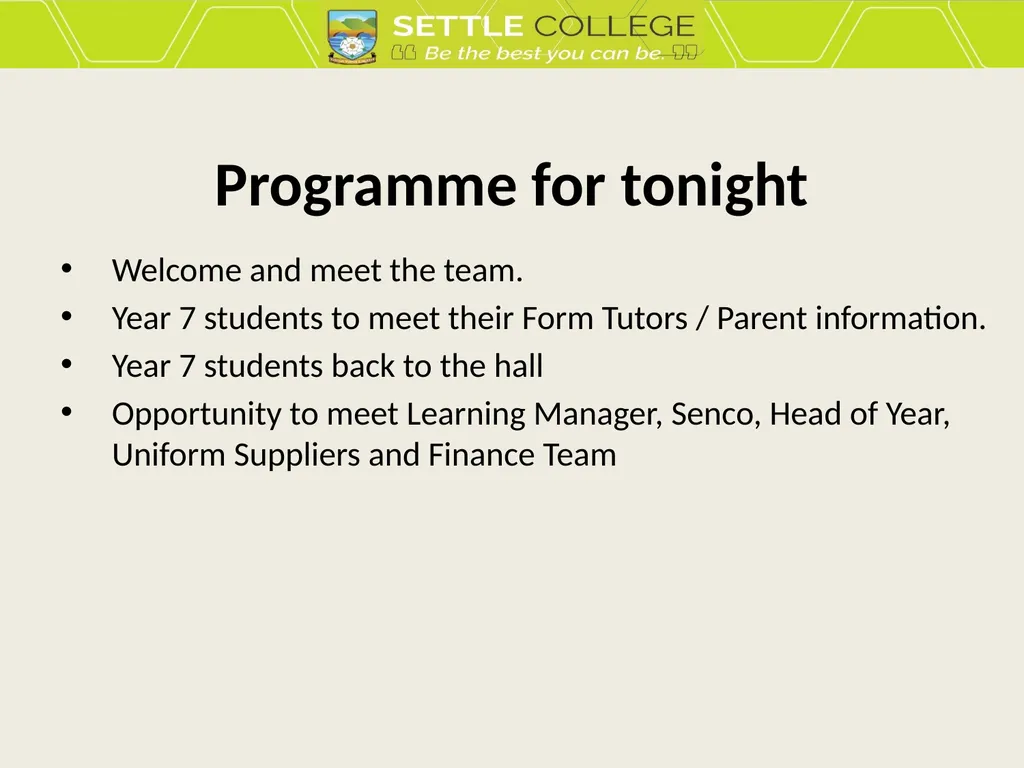 SETTLE COLLEGE
“ Be the best you can be. ”

Programme for tonight

• Welcome and meet the team.
• Year 7 students to meet their Form Tutors / Parent information.
• Year 7 students back to the hall
• Opportunity to meet Learning Manager, Senco, Head of Year, Uniform Suppliers and Finance Team